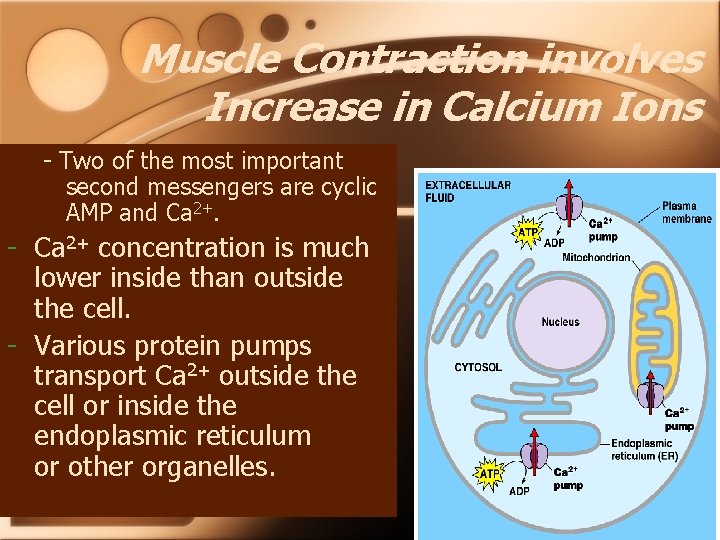 Muscle Contraction involves Increase in Calcium Ions

- Two of the most important second messengers are cyclic AMP and $Ca^{2+}$.

- $Ca^{2+}$ concentration is much lower inside than outside the cell.

- Various protein pumps transport $Ca^{2+}$ outside the cell or inside the endoplasmic reticulum or other organelles.

EXTRACELLULAR FLUID

ATP

ADP

$Ca^{2+}$ pump

Plasma membrane

Mitochondrion

Nucleus

CYTOSOL

$Ca^{2+}$ pump

Endoplasmic reticulum (ER)

ATP

ADP

$Ca^{2+}$ pump